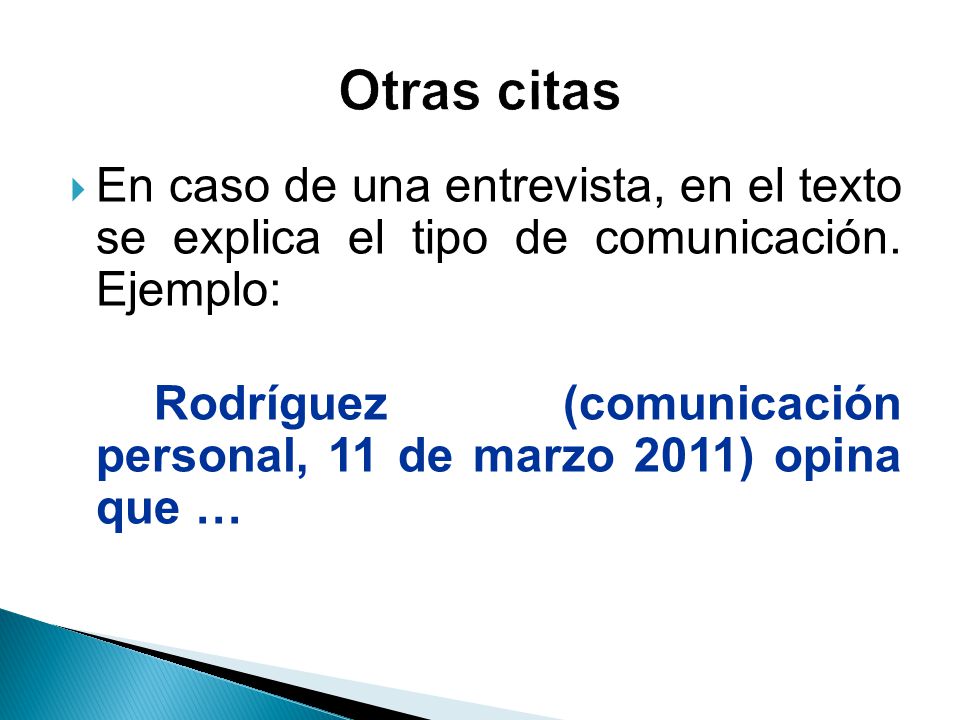 Otras citas

En caso de una entrevista, en el texto se explica el tipo de comunicación. Ejemplo:

Rodríguez (comunicación personal, 11 de marzo 2011) opina que …